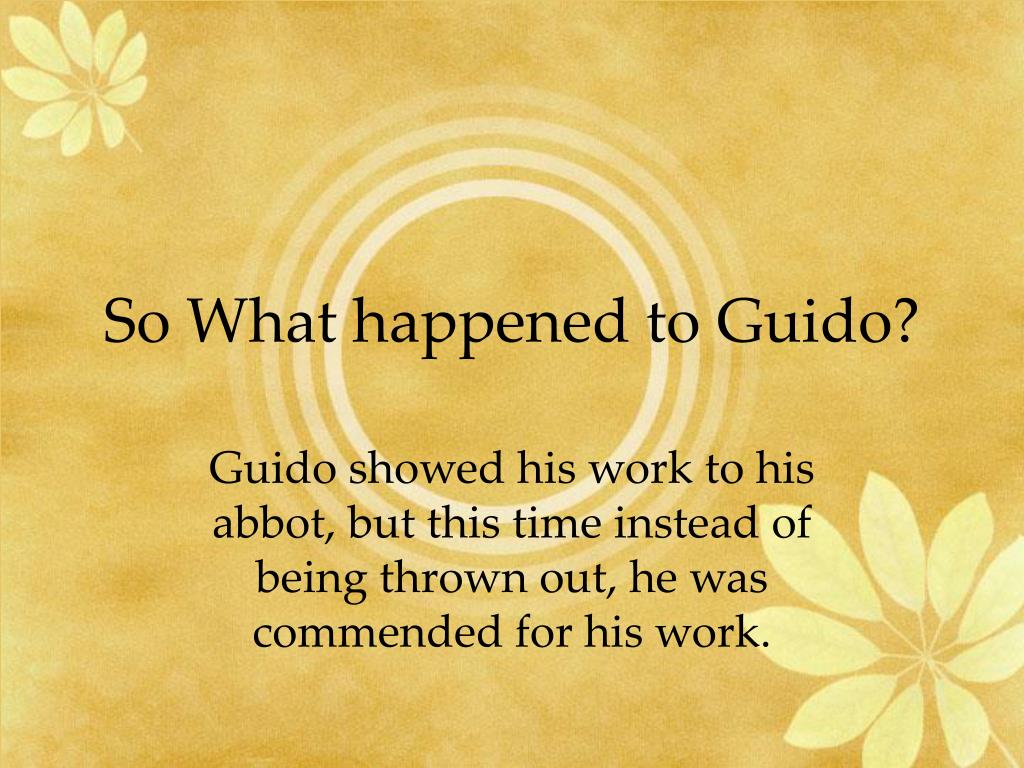 So What happened to Guido?

Guido showed his work to his abbot, but this time instead of being thrown out, he was commended for his work.